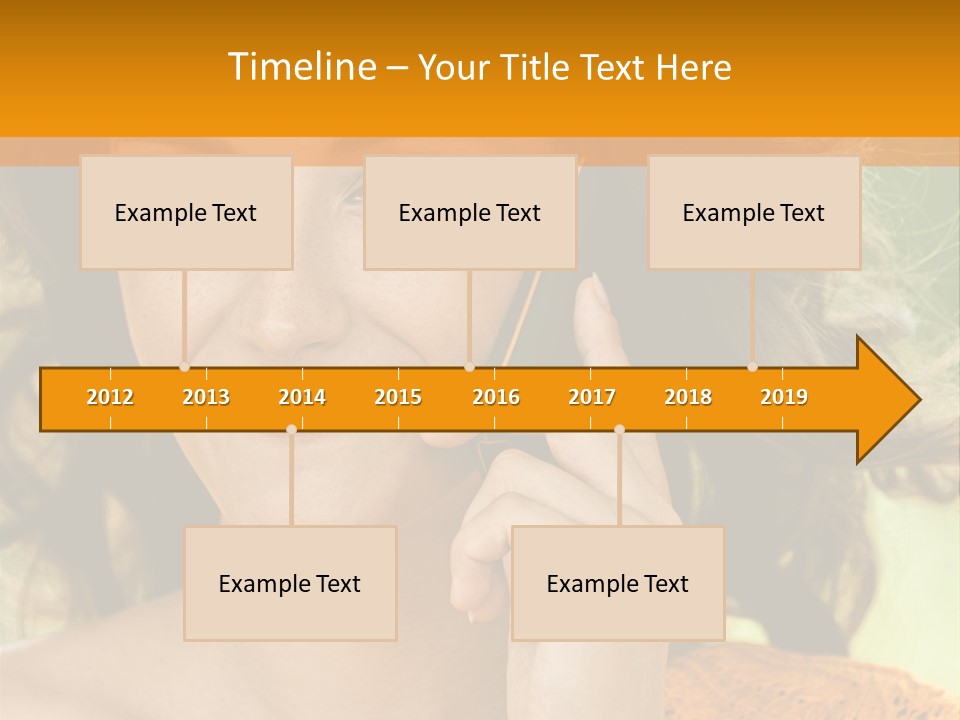 Timeline – Your Title Text Here

Example Text

Example Text

Example Text

2012 2013 2014 2015 2016 2017 2018 2019

Example Text

Example Text